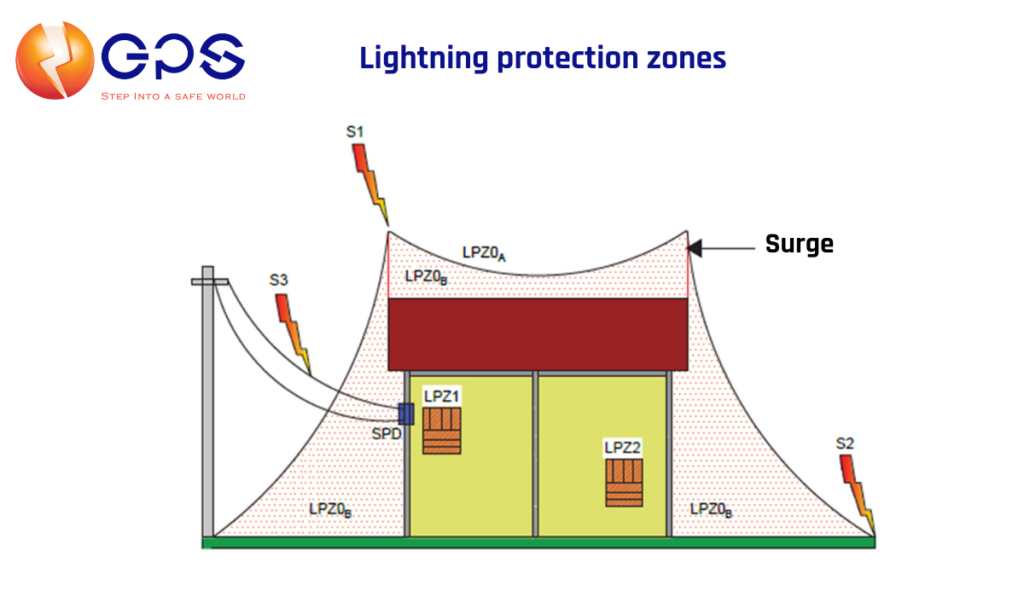 GPS
STEP INTO A SAFE WORLD

Lightning protection zones

S1

$LPZ0_A$

Surge

$LPZ0_B$

S3

LPZ1

SPD

LPZ2

S2

$LPZ0_B$

$LPZ0_B$